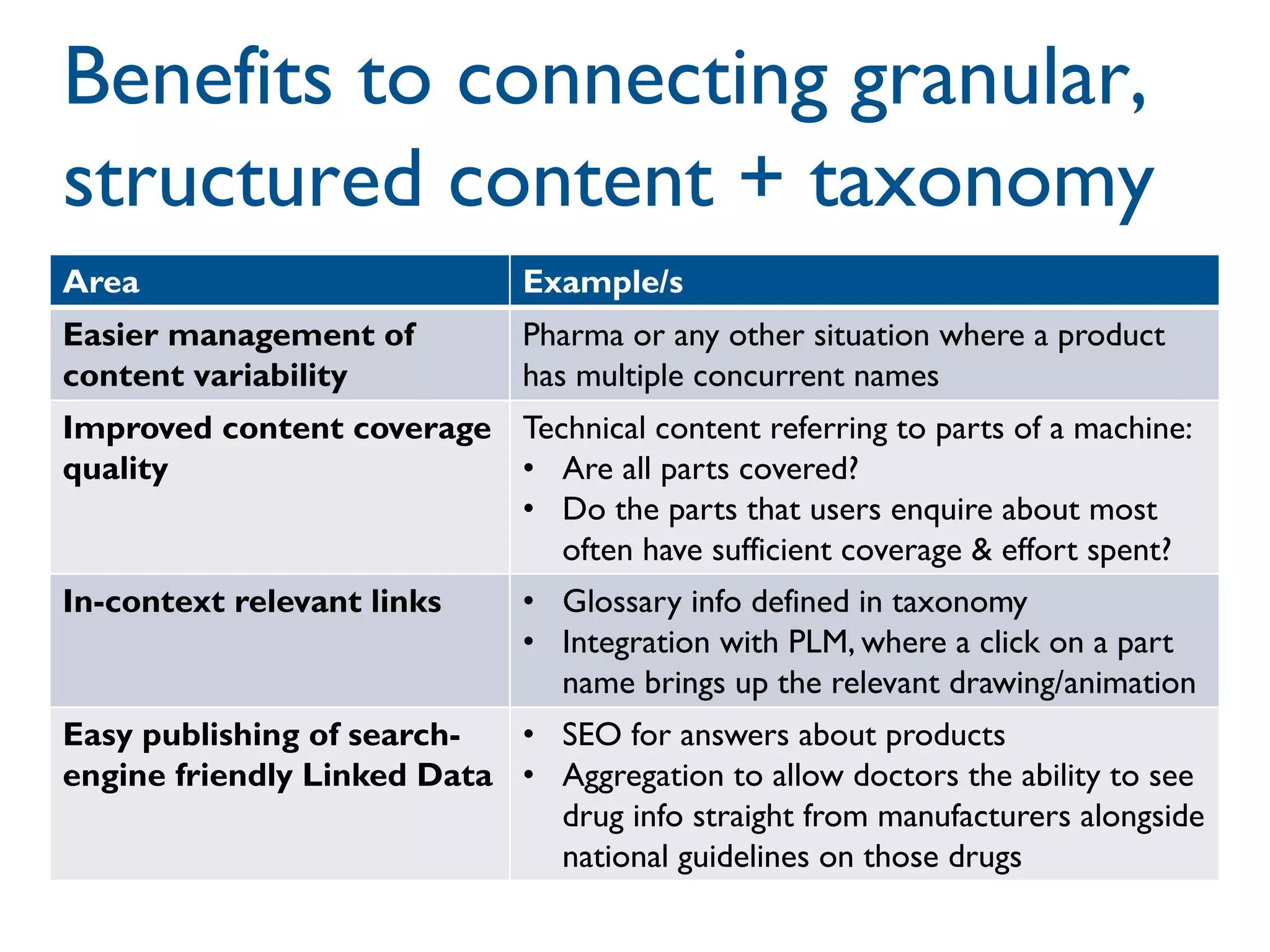 Benefits to connecting granular, structured content + taxonomy

| Area | Example/s |
|---|---|
| Easier management of content variability | Pharma or any other situation where a product has multiple concurrent names |
| Improved content coverage quality | Technical content referring to parts of a machine: • Are all parts covered? • Do the parts that users enquire about most often have sufficient coverage & effort spent? |
| In-context relevant links | • Glossary info defined in taxonomy • Integration with PLM, where a click on a part name brings up the relevant drawing/animation |
| Easy publishing of search-engine friendly Linked Data | • SEO for answers about products • Aggregation to allow doctors the ability to see drug info straight from manufacturers alongside national guidelines on those drugs |